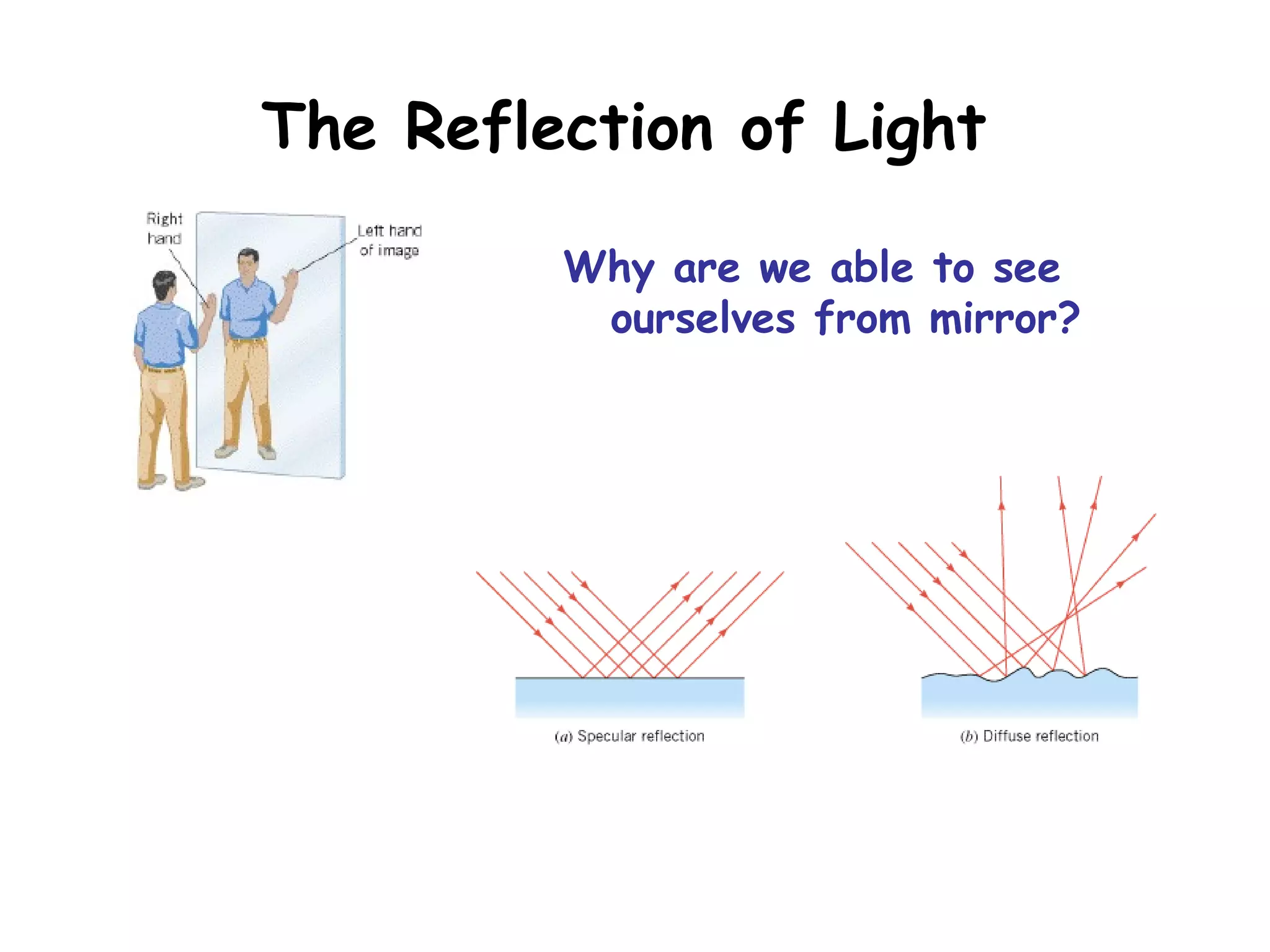 The Reflection of Light

Right hand

Left hand of image

Why are we able to see ourselves from mirror?

(a) Specular reflection

(b) Diffuse reflection